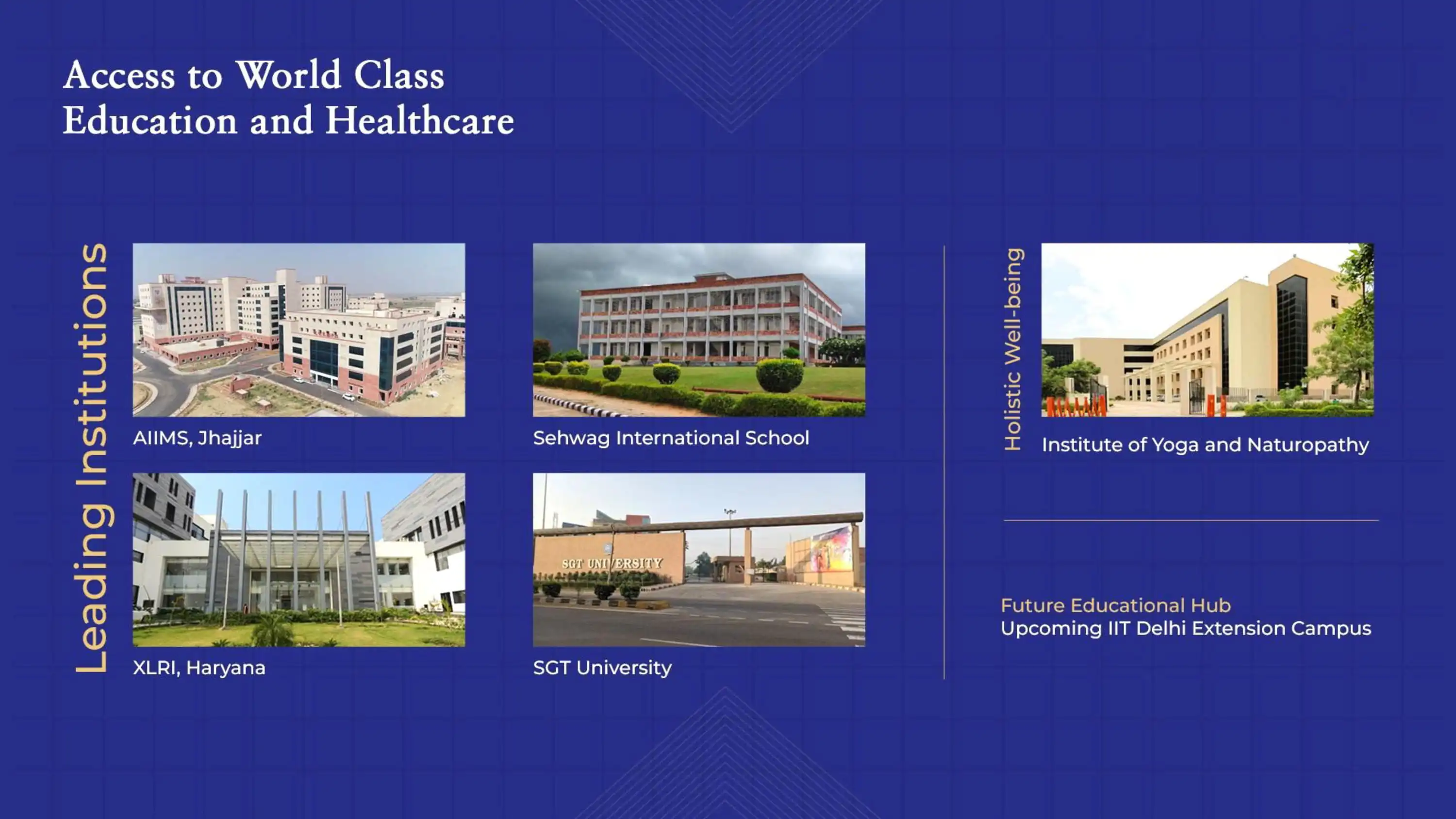 Access to World Class
Education and Healthcare

Leading Institutions

AIIMS, Jhajjar

Sehwag International School

XLRI, Haryana

SGT UNIVERSITY

SGT University

Holistic Well-being

Institute of Yoga and Naturopathy

Future Educational Hub
Upcoming IIT Delhi Extension Campus